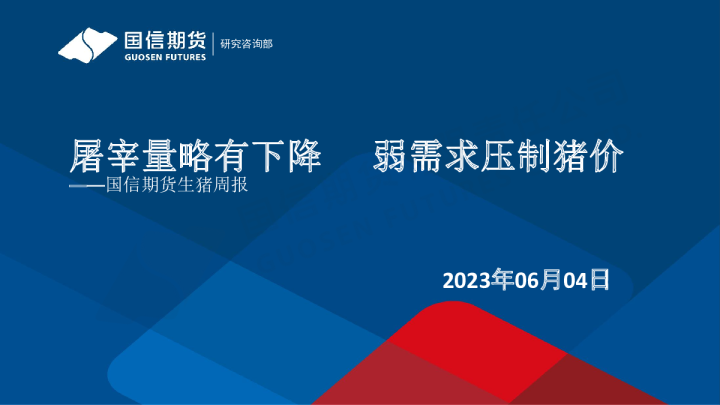 国信期货
GUOSEN FUTURES
研究咨询部

屠宰量略有下降　弱需求压制猪价
——国信期货生猪周报

2023年06月04日